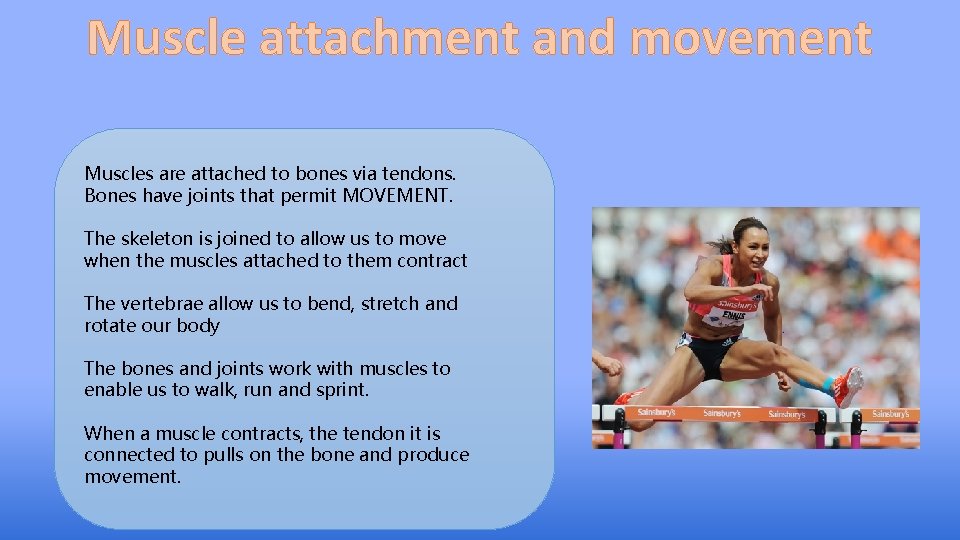 Muscle attachment and movement

Muscles are attached to bones via tendons. Bones have joints that permit MOVEMENT.

The skeleton is joined to allow us to move when the muscles attached to them contract

The vertebrae allow us to bend, stretch and rotate our body

The bones and joints work with muscles to enable us to walk, run and sprint.

When a muscle contracts, the tendon it is connected to pulls on the bone and produce movement.

Sainsbury's
ENNIS
Sainsbury's Sainsbury's Sainsbury's Sainsbury's